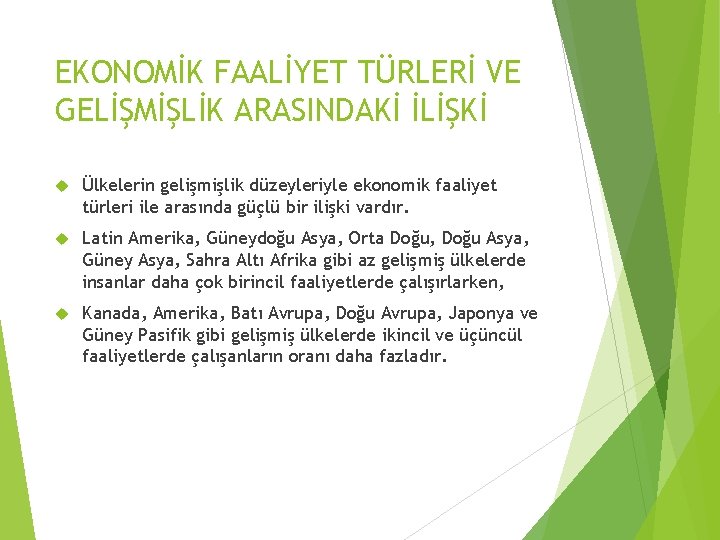 EKONOMİK FAALİYET TÜRLERİ VE GELİŞMİŞLİK ARASINDAKİ İLİŞKİ

Ülkelerin gelişmişlik düzeyleriyle ekonomik faaliyet türleri ile arasında güçlü bir ilişki vardır.

Latin Amerika, Güneydoğu Asya, Orta Doğu, Doğu Asya, Güney Asya, Sahra Altı Afrika gibi az gelişmiş ülkelerde insanlar daha çok birincil faaliyetlerde çalışırlarken,

Kanada, Amerika, Batı Avrupa, Doğu Avrupa, Japonya ve Güney Pasifik gibi gelişmiş ülkelerde ikincil ve üçüncül faaliyetlerde çalışanların oranı daha fazladır.